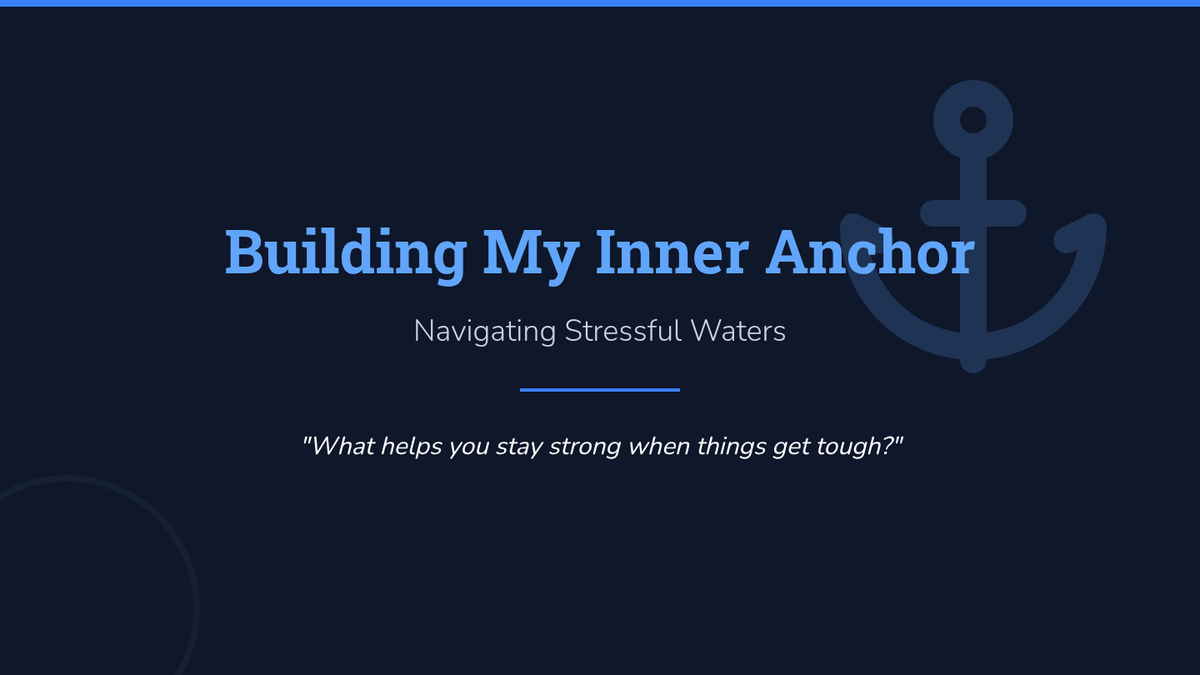 Building My Inner Anchor

Navigating Stressful Waters

"What helps you stay strong when things get tough?"